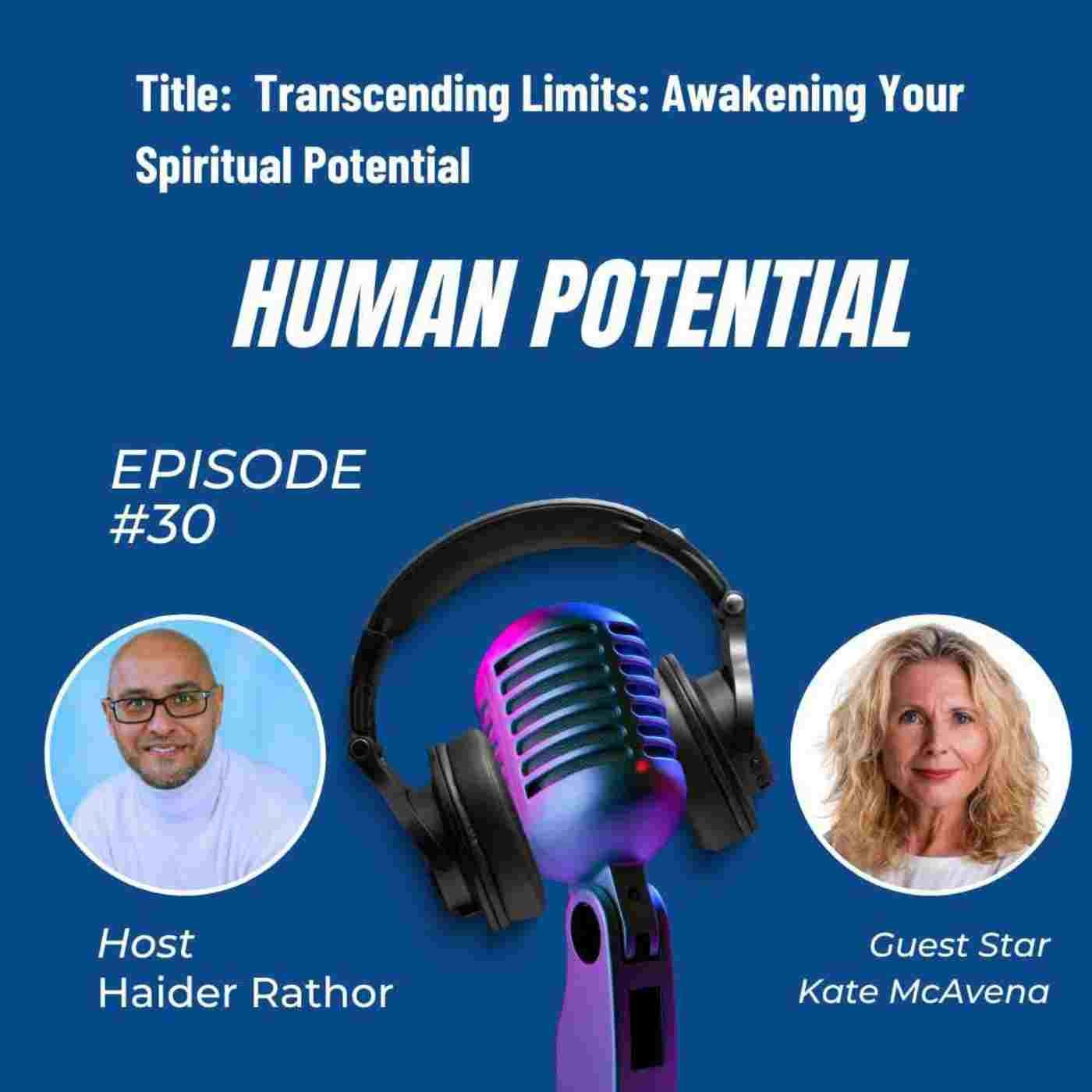 Title: Transcending Limits: Awakening Your Spiritual Potential

HUMAN POTENTIAL

EPISODE
#30

Host
Haider Rathor

Guest Star
Kate McAvena